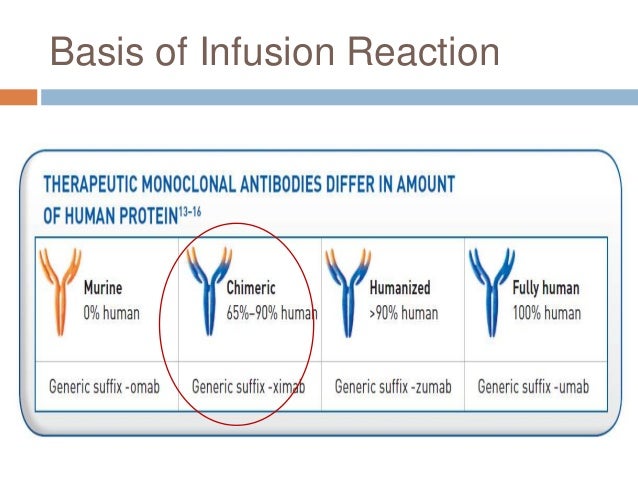 Basis of Infusion Reaction

THERAPEUTIC MONOCLONAL ANTIBODIES DIFFER IN AMOUNT OF HUMAN PROTEIN$^{13-16}$

| Murine 0% human | Chimeric 65%–90% human | Humanized >90% human | Fully human 100% human |
|---|---|---|---|
| Generic suffix -omab | Generic suffix -ximab | Generic suffix -zumab | Generic suffix -umab |